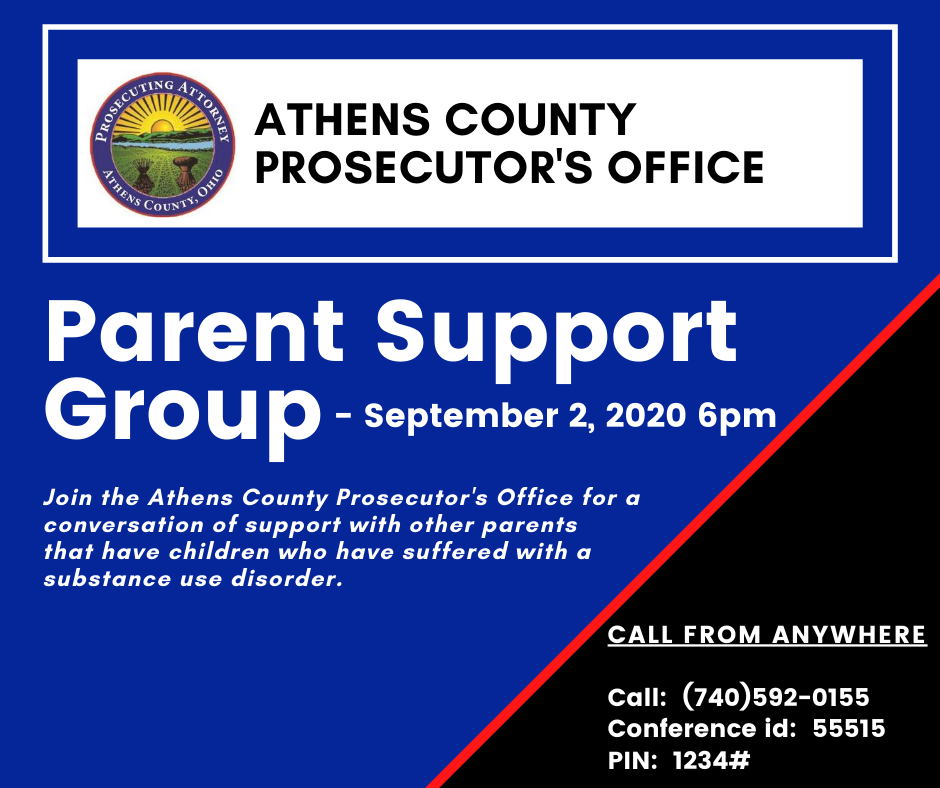 PROSECUTING ATTORNEY
ATHENS COUNTY, OHIO

ATHENS COUNTY PROSECUTOR'S OFFICE

Parent Support Group - September 2, 2020 6pm

Join the Athens County Prosecutor's Office for a conversation of support with other parents that have children who have suffered with a substance use disorder.

CALL FROM ANYWHERE

Call: (740)592-0155
Conference id: 55515
PIN: 1234#